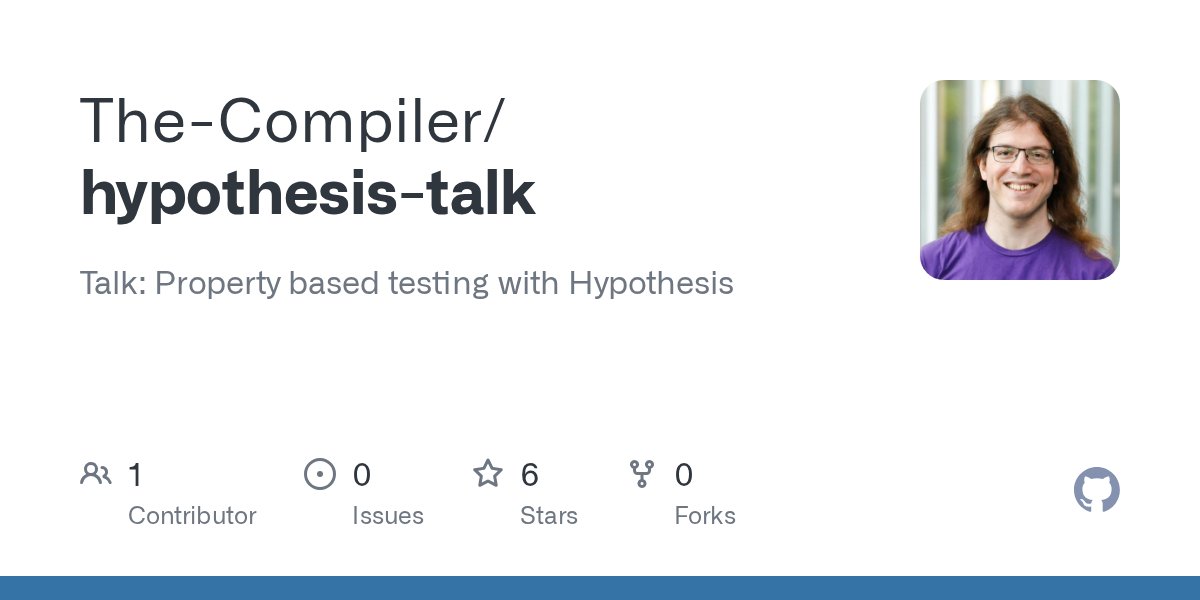 The-Compiler/
hypothesis-talk

Talk: Property based testing with Hypothesis

1
Contributor

0
Issues

6
Stars

0
Forks